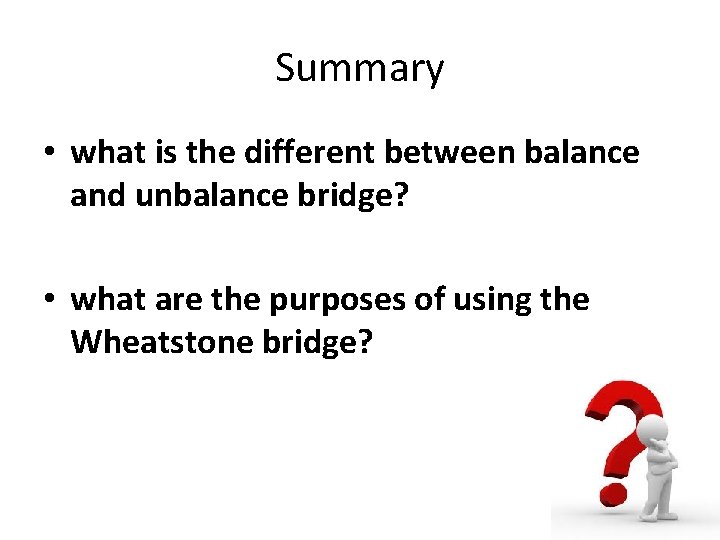 Summary

• what is the different between balance and unbalance bridge?

• what are the purposes of using the Wheatstone bridge?